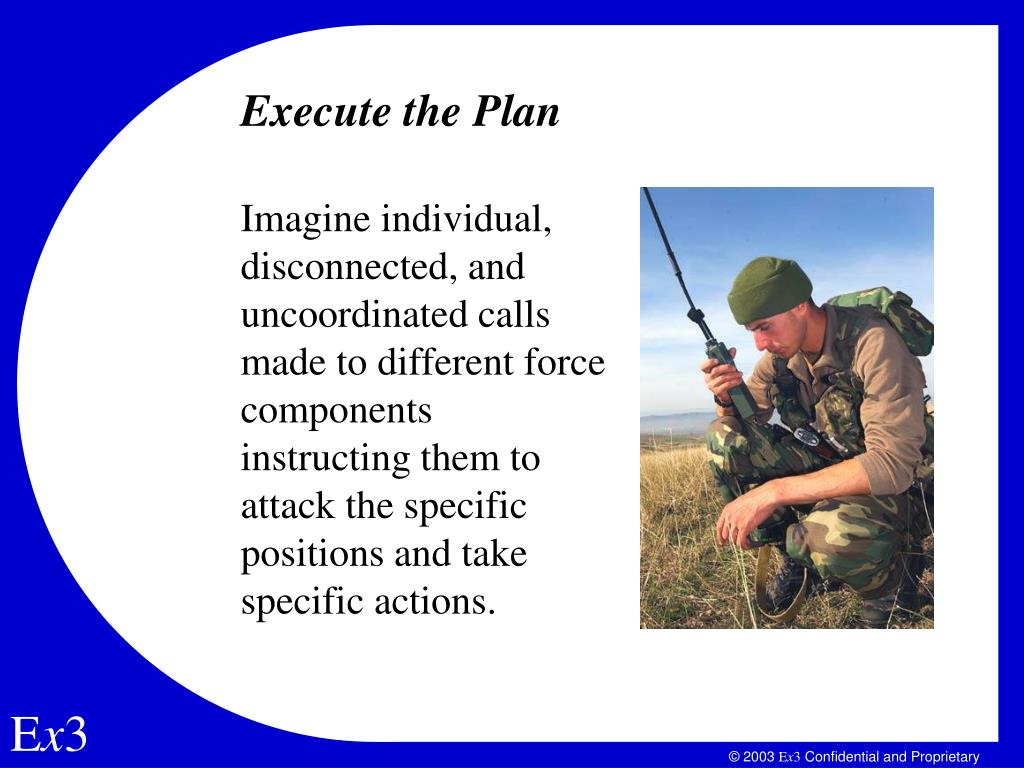 Execute the Plan

Imagine individual, disconnected, and uncoordinated calls made to different force components instructing them to attack the specific positions and take specific actions.

Ex3

© 2003 Ex3 Confidential and Proprietary